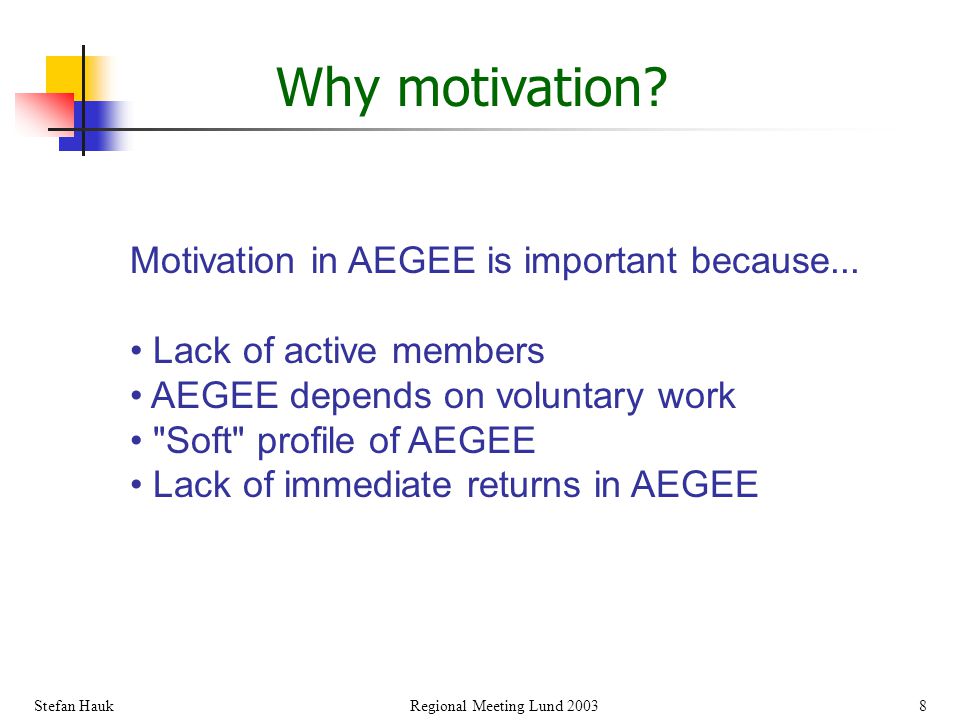 Why motivation?

Motivation in AEGEE is important because...

• Lack of active members
• AEGEE depends on voluntary work
• "Soft" profile of AEGEE
• Lack of immediate returns in AEGEE

Stefan Hauk

Regional Meeting Lund 2003

8